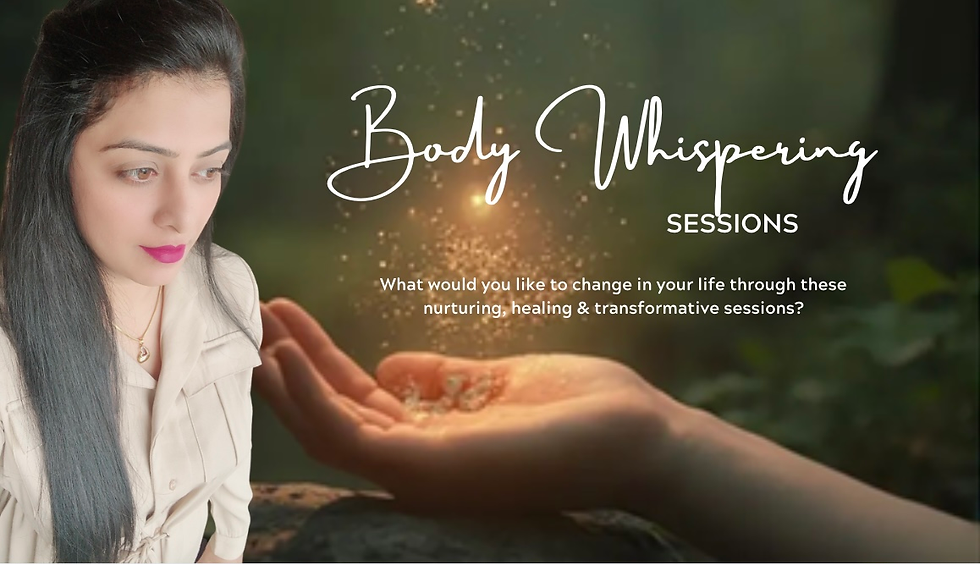 Body Whispering
SESSIONS

What would you like to change in your life through these nurturing, healing & transformative sessions?